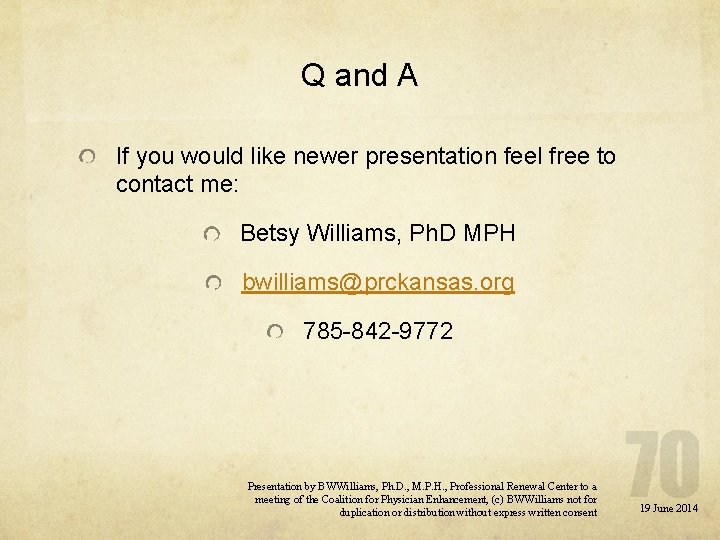 Q and A

If you would like newer presentation feel free to contact me:

Betsy Williams, PhD MPH

bwilliams@prckansas.org

785-842-9772

70

Presentation by BWWilliams, Ph.D., M.P.H., Professional Renewal Center to a meeting of the Coalition for Physician Enhancement, (c) BWWilliams not for duplication or distribution without express written consent

19 June 2014